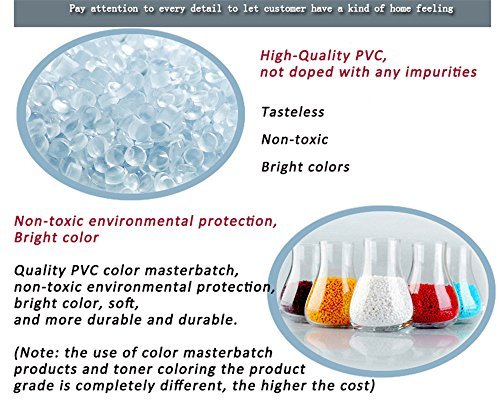 Pay attention to every detail to let customer have a kind of home feeling

High-Quality PVC, not doped with any impurities

Tasteless

Non-toxic

Bright colors

Non-toxic environmental protection, Bright color

Quality PVC color masterbatch, non-toxic environmental protection, bright color, soft, and more durable and durable.

(Note: the use of color masterbatch products and toner coloring the product grade is completely different, the higher the cost)